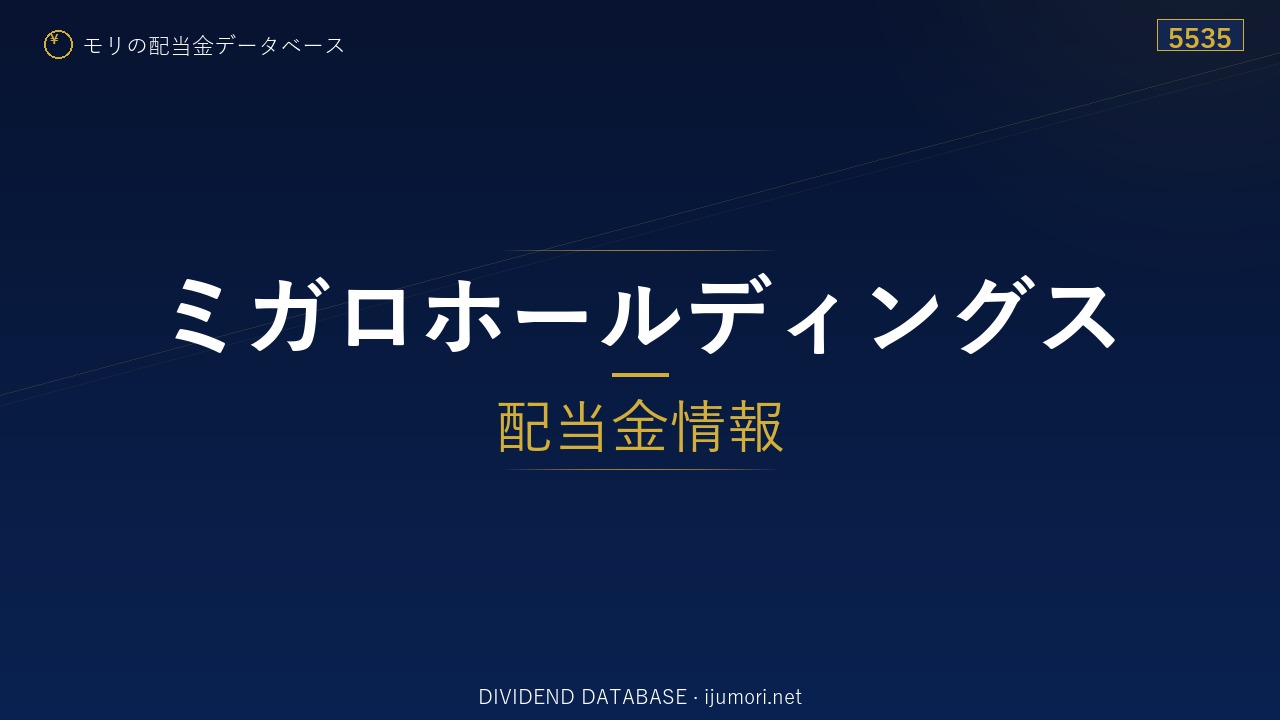 ¥ モリの配当金データベース

5535

ミガロホールディングス

配当金情報

DIVIDEND DATABASE · ijumori.net